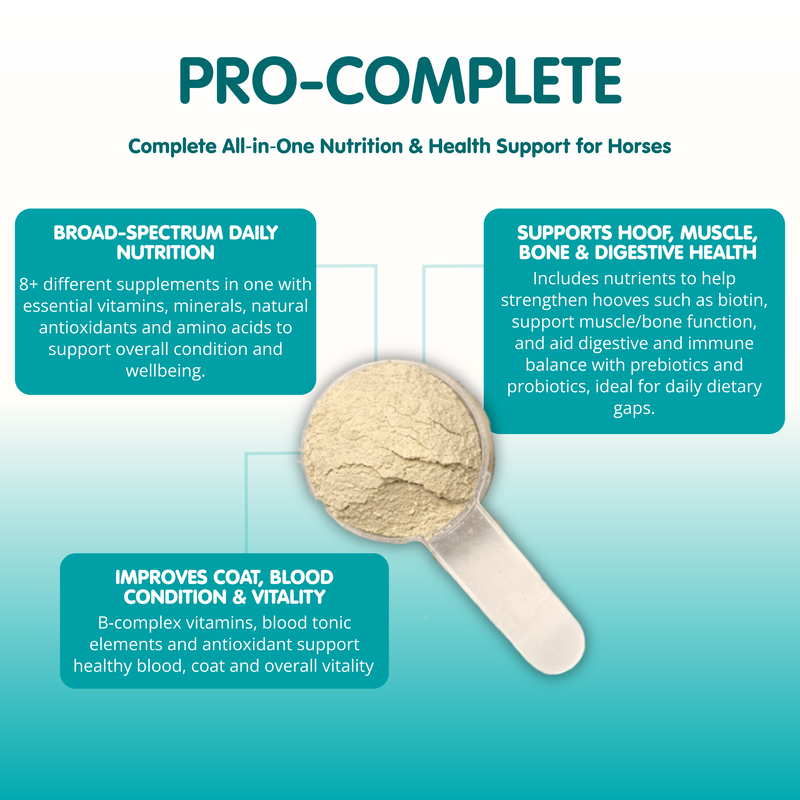 PRO-COMPLETE

Complete All-in-One Nutrition & Health Support for Horses

BROAD-SPECTRUM DAILY NUTRITION

8+ different supplements in one with essential vitamins, minerals, natural antioxidants and amino acids to support overall condition and wellbeing.

SUPPORTS HOOF, MUSCLE, BONE & DIGESTIVE HEALTH

Includes nutrients to help strengthen hooves such as biotin, support muscle/bone function, and aid digestive and immune balance with prebiotics and probiotics, ideal for daily dietary gaps.

IMPROVES COAT, BLOOD CONDITION & VITALITY

B-complex vitamins, blood tonic elements and antioxidant support healthy blood, coat and overall vitality